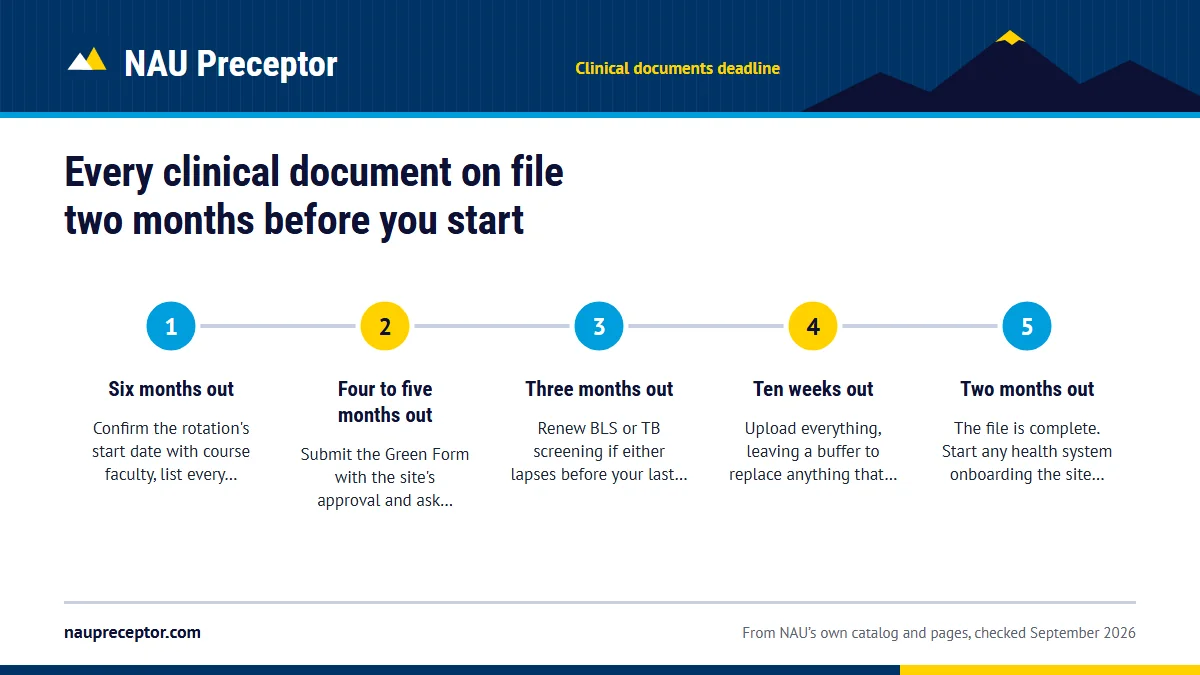 NAU Preceptor

Clinical documents deadline

Every clinical document on file two months before you start

1

Six months out

Confirm the rotation's start date with course faculty, list every...

2

Four to five months out

Submit the Green Form with the site's approval and ask...

3

Three months out

Renew BLS or TB screening if either lapses before your last...

4

Ten weeks out

Upload everything, leaving a buffer to replace anything that...

5

Two months out

The file is complete. Start any health system onboarding the site...

naupreceptor.com

From NAU's own catalog and pages, checked September 2026